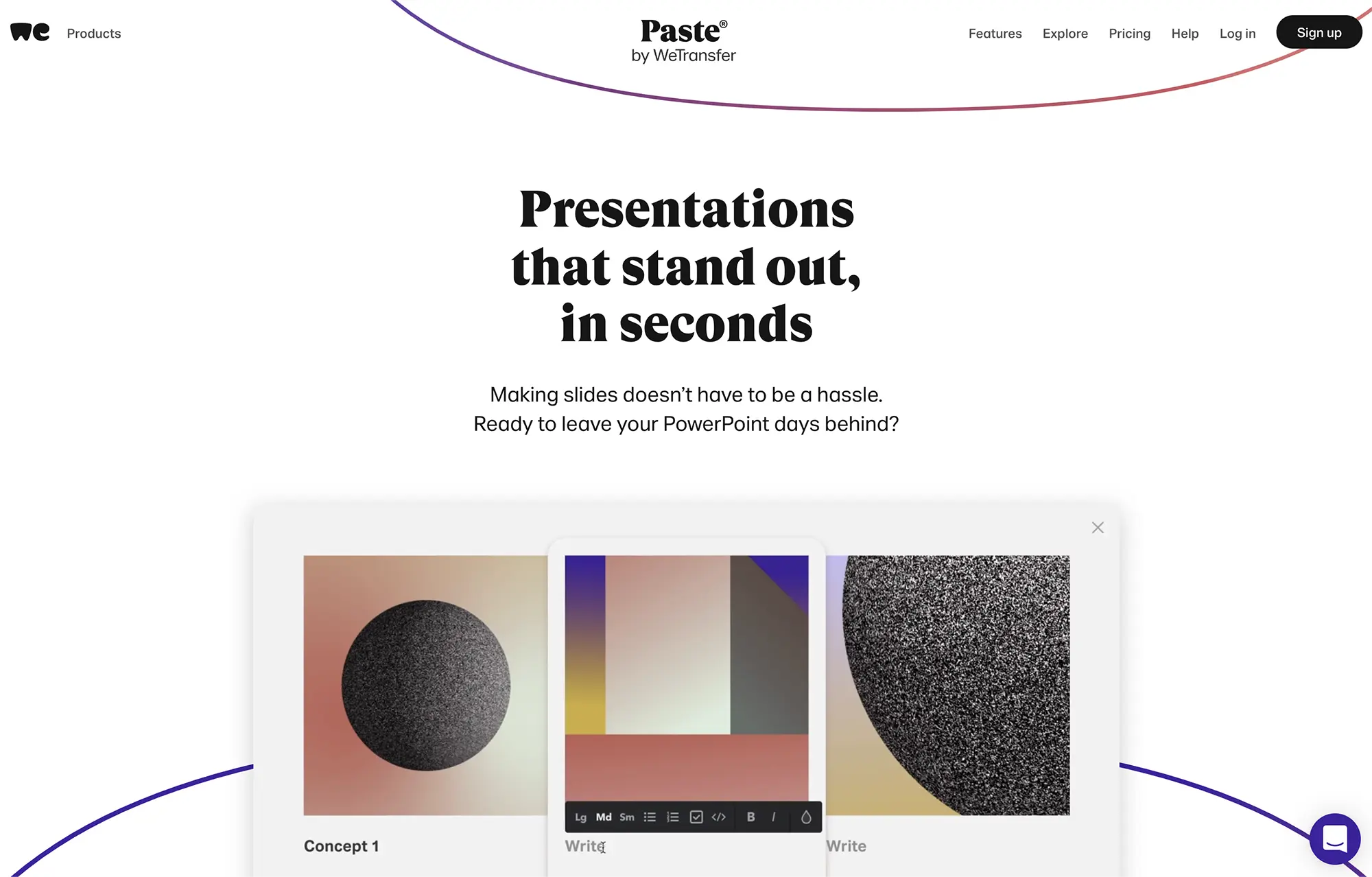 we Products

Paste®
by WeTransfer

Features Explore Pricing Help Log in Sign up

Presentations that stand out, in seconds

Making slides doesn't have to be a hassle.
Ready to leave your PowerPoint days behind?

Lg Md Sm B I

Concept 1

Write

Write